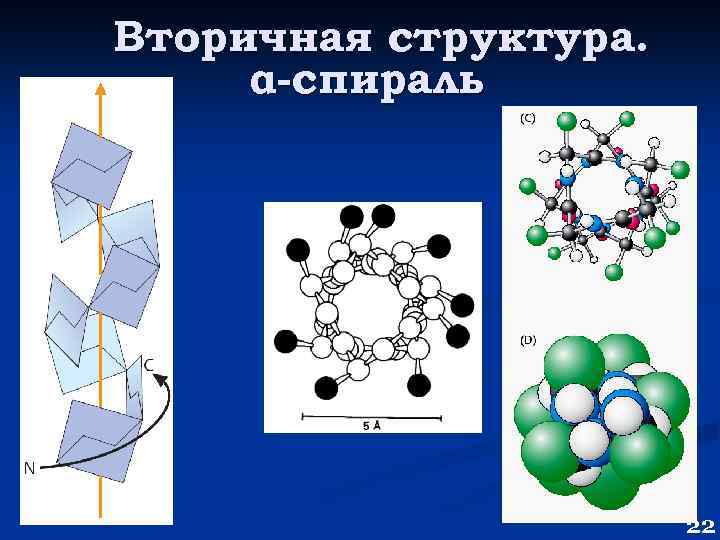 Вторичная структура.
α-спираль

C
N

5 Å

(C)

(D)

22